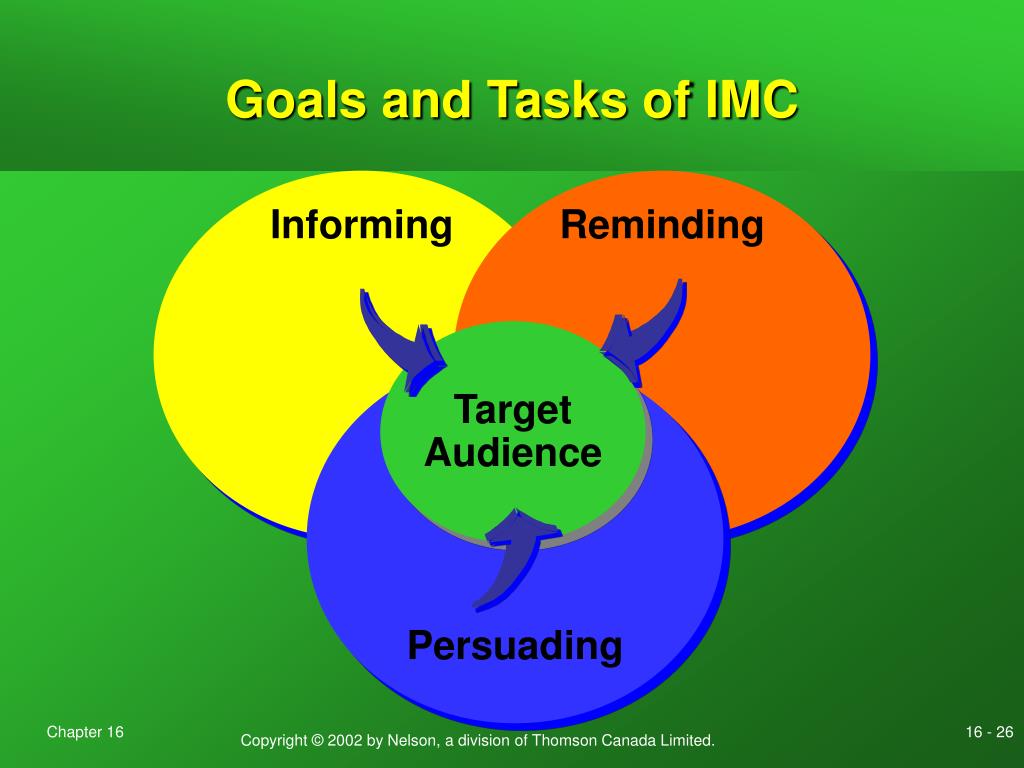 Goals and Tasks of IMC

Informing

Reminding

Target Audience

Persuading

Chapter 16

Copyright © 2002 by Nelson, a division of Thomson Canada Limited.

16 - 26